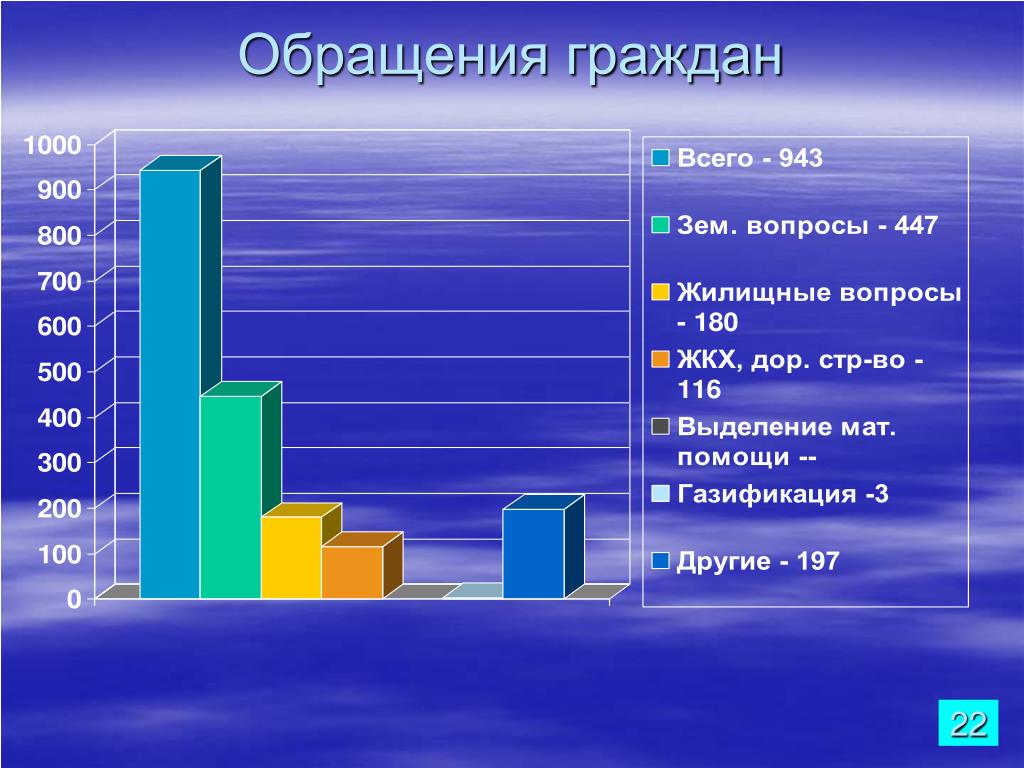 Обращения граждан

1000
900
800
700
600
500
400
300
200
100
0

Всего - 943
Зем. вопросы - 447
Жилищные вопросы - 180
ЖКХ, дор. стр-во - 116
Выделение мат. помощи --
Газификация -3
Другие - 197

22